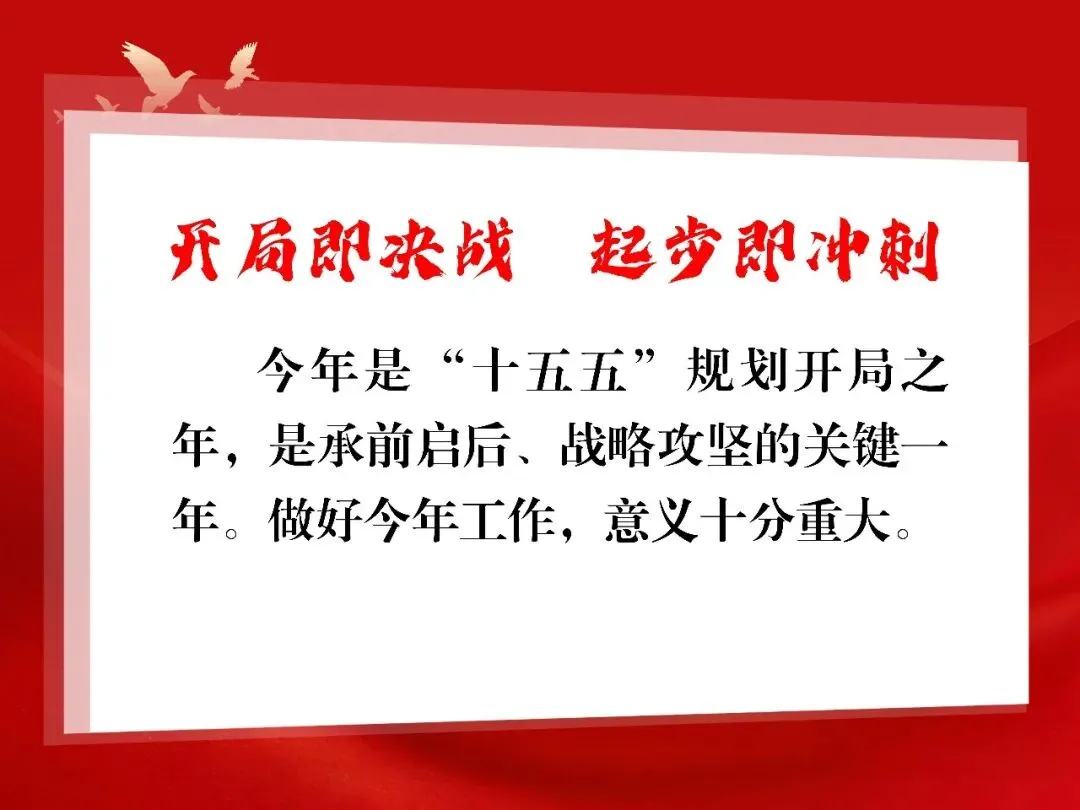 开局即决战　起步即冲刺

今年是“十五五”规划开局之年，是承前启后、战略攻坚的关键一年。做好今年工作，意义十分重大。